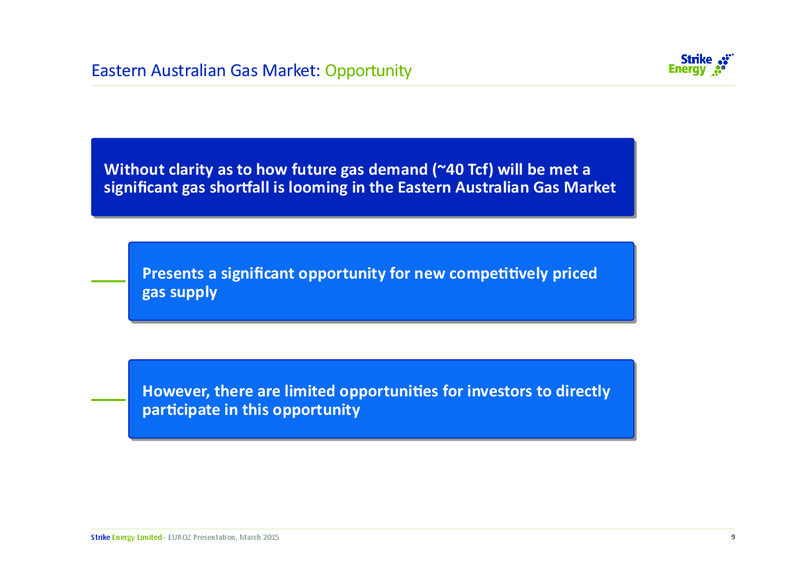 Eastern Australian Gas Market: Opportunity

Strike Energy

Without clarity as to how future gas demand (~40 Tcf) will be met a significant gas shortfall is looming in the Eastern Australian Gas Market

Presents a significant opportunity for new competitively priced gas supply

However, there are limited opportunities for investors to directly participate in this opportunity

Strike Energy Limited - EUROZ Presentation, March 2015

9